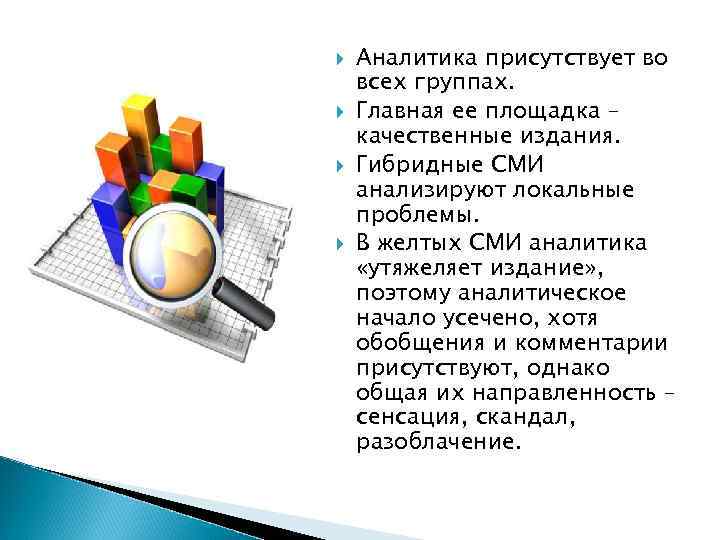 Аналитика присутствует во всех группах.

Главная ее площадка – качественные издания.

Гибридные СМИ анализируют локальные проблемы.

В желтых СМИ аналитика «утяжеляет издание», поэтому аналитическое начало усечено, хотя обобщения и комментарии присутствуют, однако общая их направленность – сенсация, скандал, разоблачение.